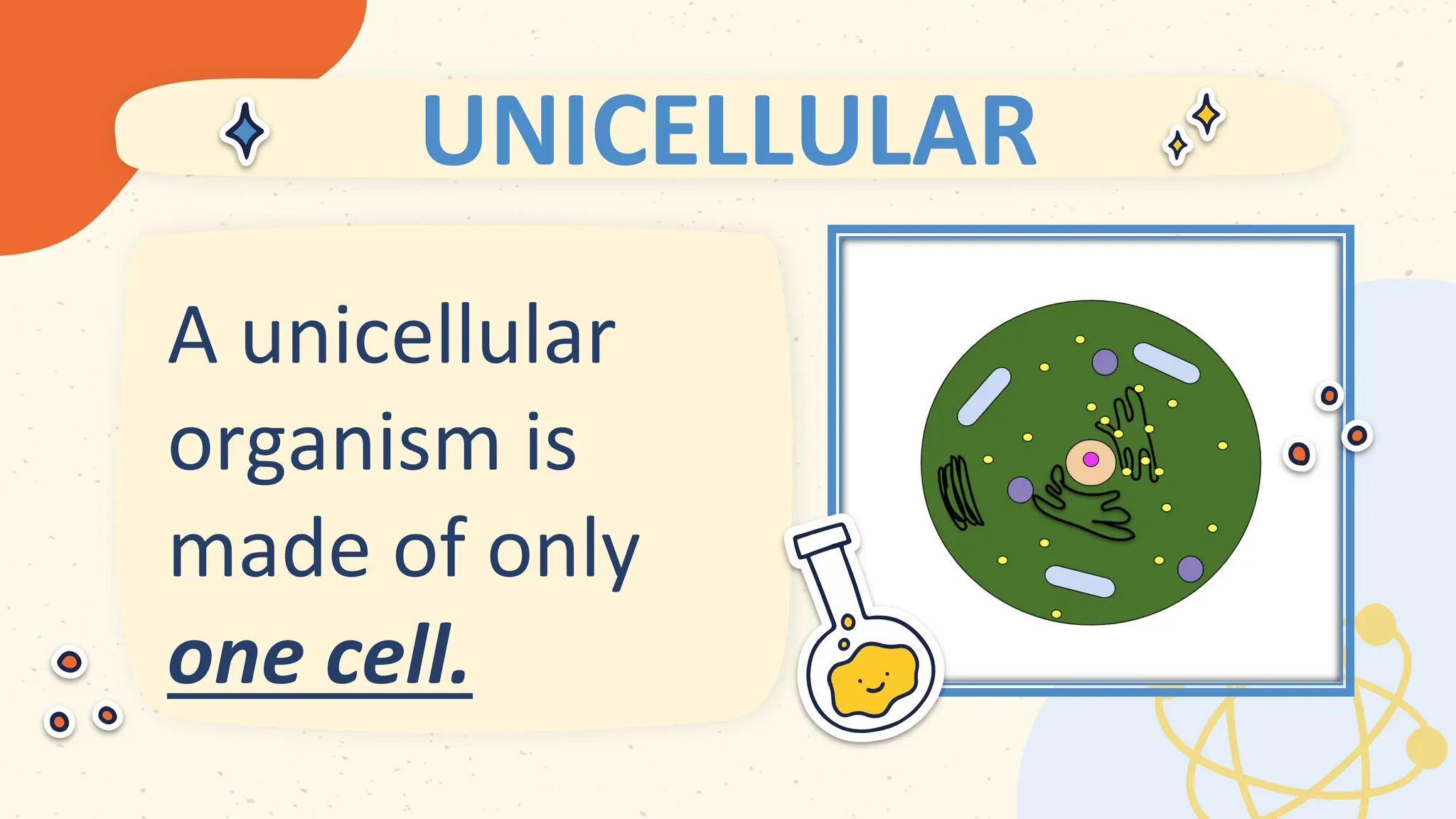 UNICELLULAR

A unicellular organism is made of only one cell.